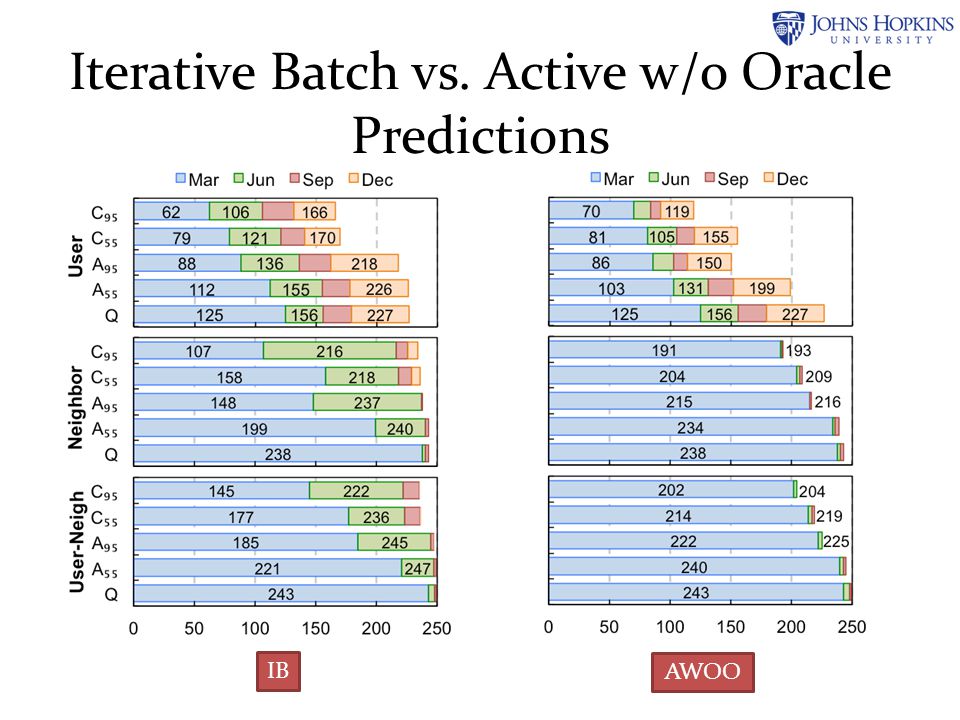 JOHNS HOPKINS UNIVERSITY

Iterative Batch vs. Active w/o Oracle Predictions

Mar Jun Sep Dec

User
$C_{95}$ 62 106 166
$C_{55}$ 79 121 170
$A_{95}$ 88 136 218
$A_{55}$ 112 155 226
Q 125 156 227

Neighbor
$C_{95}$ 107 216
$C_{55}$ 158 218
$A_{95}$ 148 237
$A_{55}$ 199 240
Q 238

User-Neigh
$C_{95}$ 145 222
$C_{55}$ 177 236
$A_{95}$ 185 245
$A_{55}$ 221 247
Q 243

0 50 100 150 200 250

IB

Mar Jun Sep Dec

70 119
81 105 155
86 150
103 131 199
125 156 227

191 193
204 209
215 216
234
238

202 204
214 219
222 225
240
243

0 50 100 150 200 250

AWOO